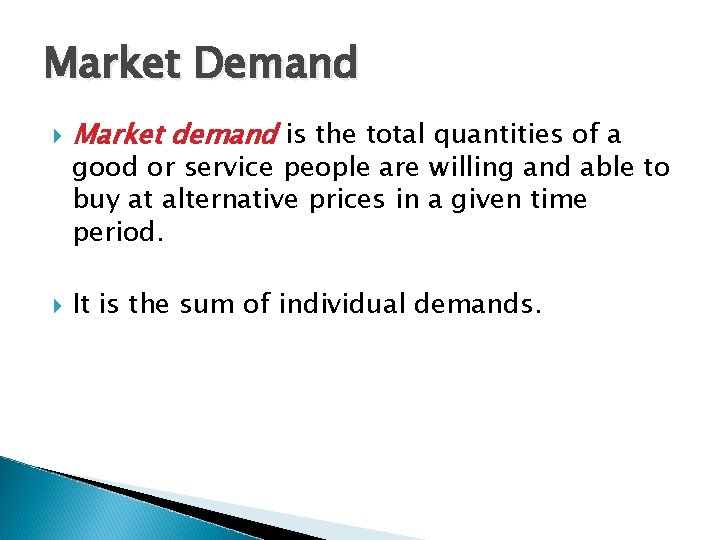 Market Demand

Market demand is the total quantities of a good or service people are willing and able to buy at alternative prices in a given time period.

It is the sum of individual demands.